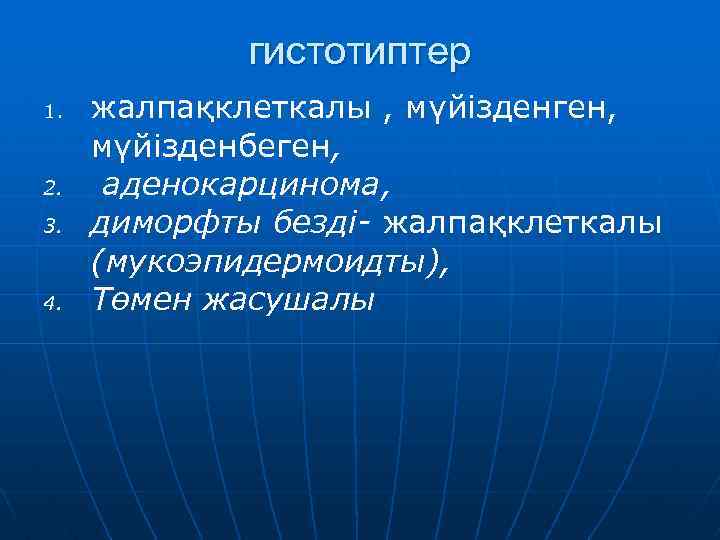 гистотиптер

1. жалпақклеткалы , мүйізденген, мүйізденбеген,
2. аденокарцинома,
3. диморфты безді- жалпақклеткалы (мукоэпидермоидты),
4. Төмен жасушалы